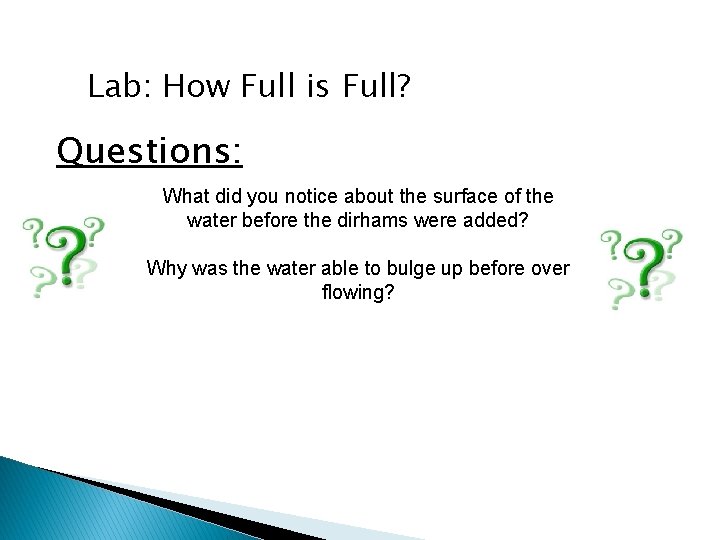 Lab: How Full is Full?

Questions:

What did you notice about the surface of the water before the dirhams were added?

Why was the water able to bulge up before over flowing?